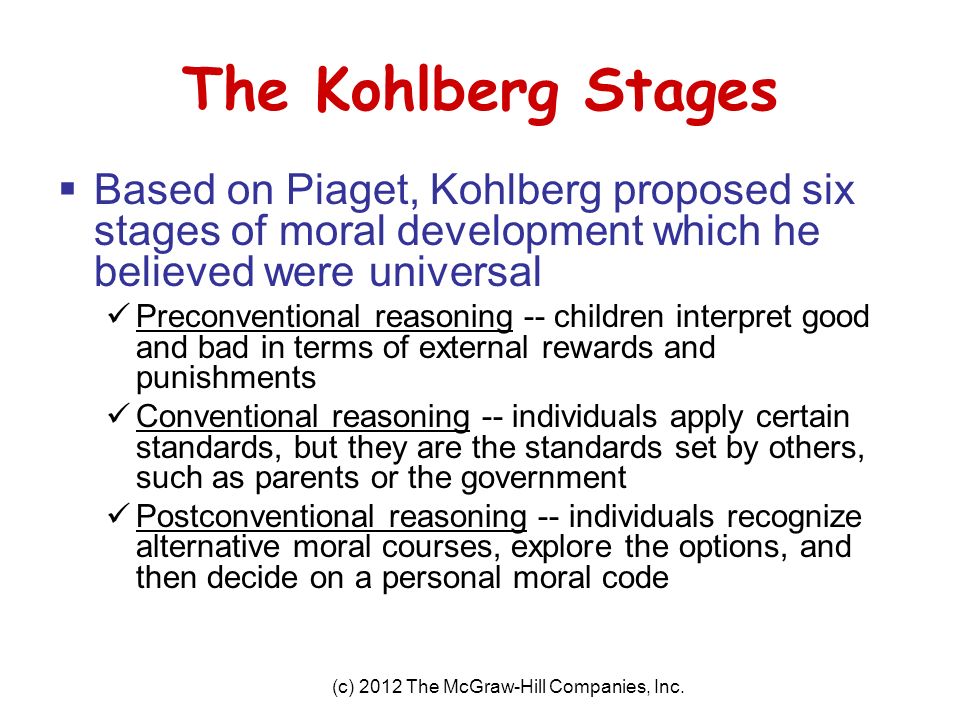 The Kohlberg Stages

▪ Based on Piaget, Kohlberg proposed six stages of moral development which he believed were universal

✓ Preconventional reasoning -- children interpret good and bad in terms of external rewards and punishments

✓ Conventional reasoning -- individuals apply certain standards, but they are the standards set by others, such as parents or the government

✓ Postconventional reasoning -- individuals recognize alternative moral courses, explore the options, and then decide on a personal moral code

(c) 2012 The McGraw-Hill Companies, Inc.